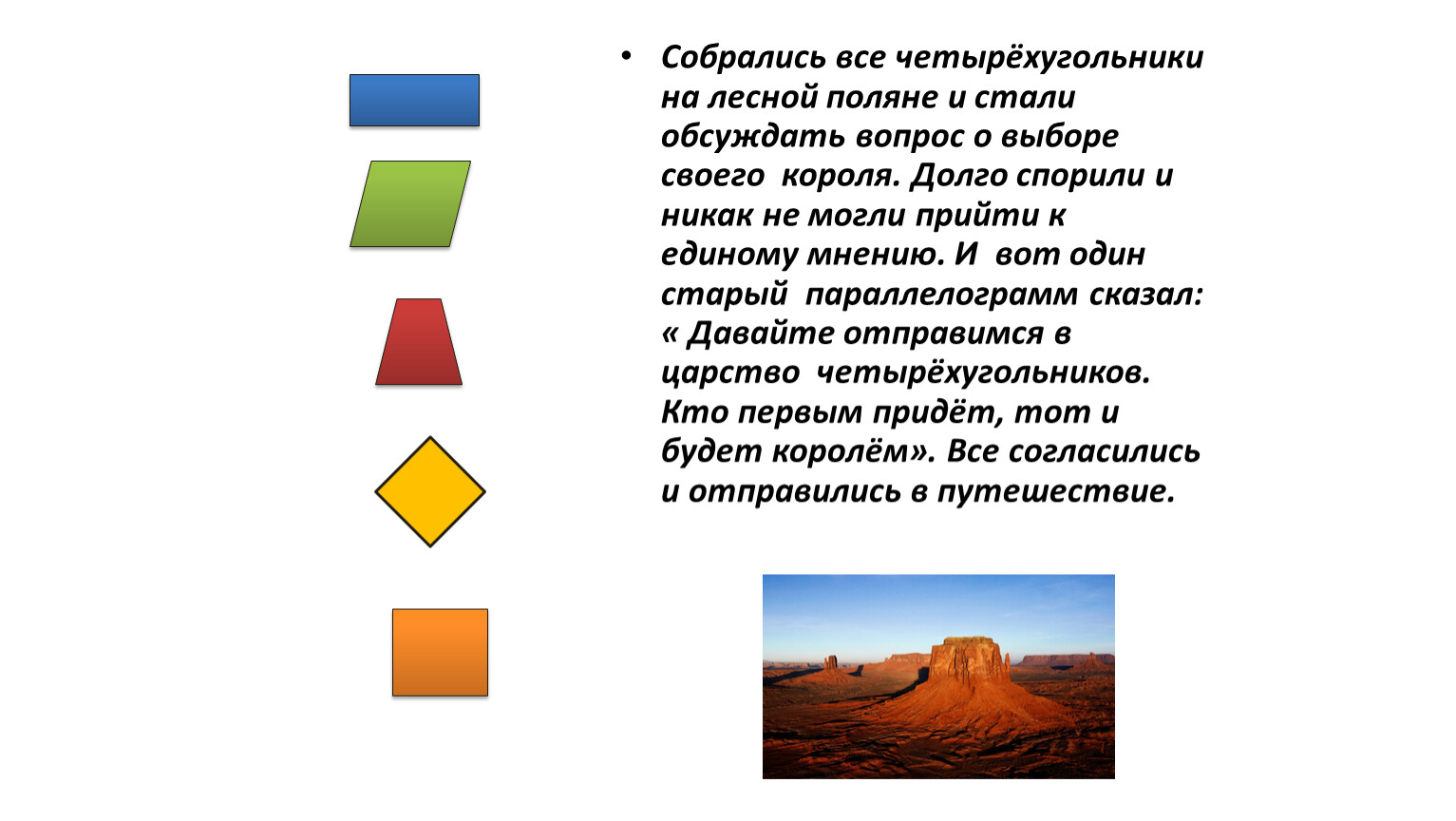 • Собрались все четырёхугольники на лесной поляне и стали обсуждать вопрос о выборе своего короля. Долго спорили и никак не могли прийти к единому мнению. И вот один старый параллелограмм сказал: « Давайте отправимся в царство четырёхугольников. Кто первым придёт, тот и будет королём». Все согласились и отправились в путешествие.